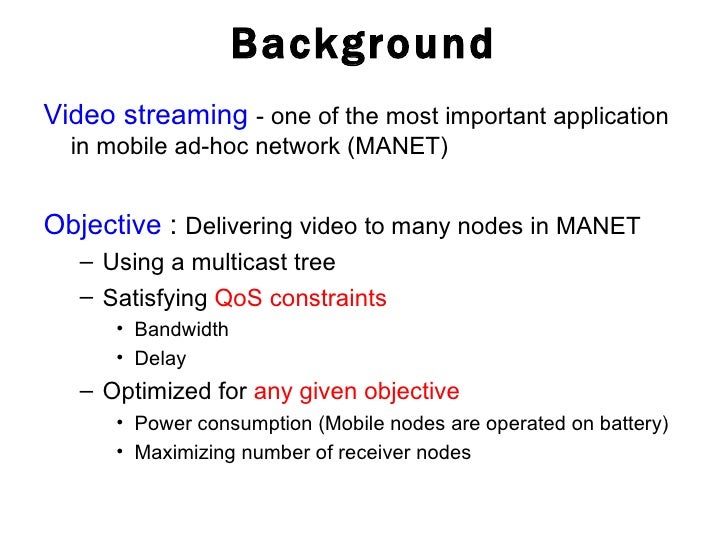 Background

Video streaming - one of the most important application in mobile ad-hoc network (MANET)

Objective : Delivering video to many nodes in MANET

– Using a multicast tree
– Satisfying QoS constraints
  • Bandwidth
  • Delay
– Optimized for any given objective
  • Power consumption (Mobile nodes are operated on battery)
  • Maximizing number of receiver nodes